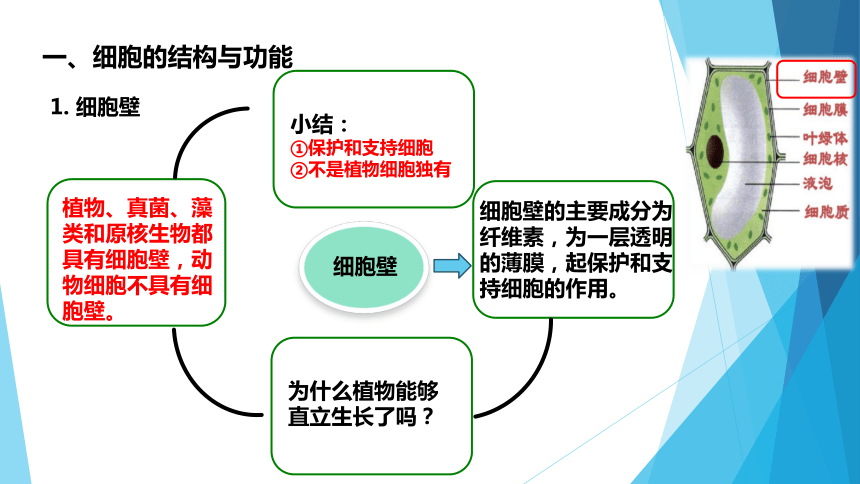 一、细胞的结构与功能

1. 细胞壁

小结：
①保护和支持细胞
②不是植物细胞独有

植物、真菌、藻类和原核生物都具有细胞壁，动物细胞不具有细胞壁。

细胞壁

细胞壁的主要成分为纤维素，为一层透明的薄膜，起保护和支持细胞的作用。

为什么植物能够直立生长了吗？

细胞壁
细胞膜
叶绿体
细胞核
液泡
细胞质